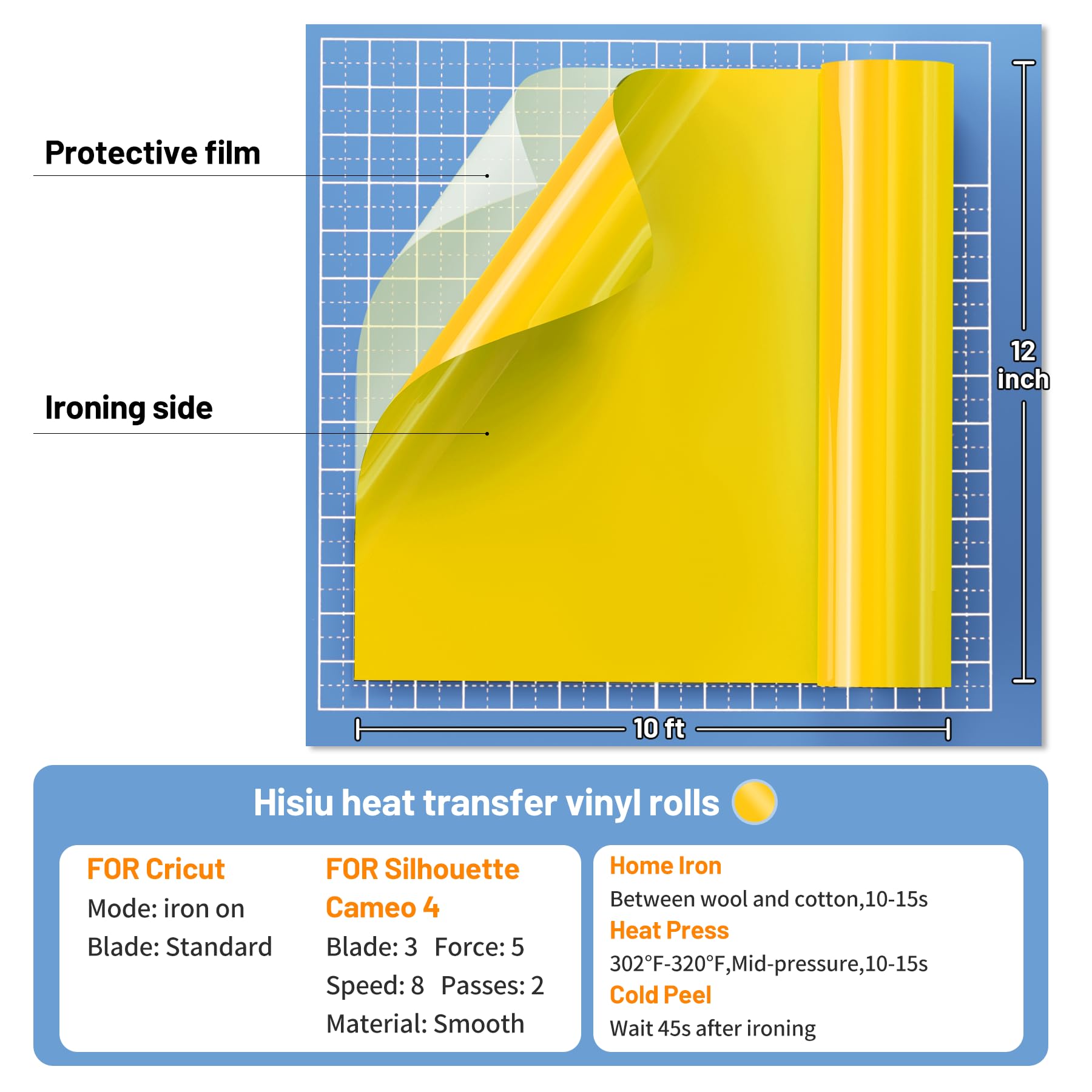 Protective film

Ironing side

12 inch

10 ft

Hisiu heat transfer vinyl rolls

FOR Cricut
Mode: iron on
Blade: Standard

FOR Silhouette Cameo 4
Blade: 3 Force: 5
Speed: 8 Passes: 2
Material: Smooth

Home Iron
Between wool and cotton,10-15s
Heat Press
302°F-320°F,Mid-pressure,10-15s
Cold Peel
Wait 45s after ironing